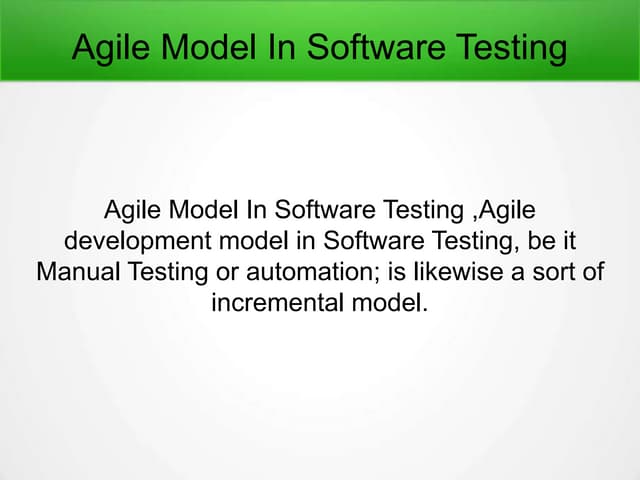 Agile Model In Software Testing

Agile Model In Software Testing ,Agile development model in Software Testing, be it Manual Testing or automation; is likewise a sort of incremental model.